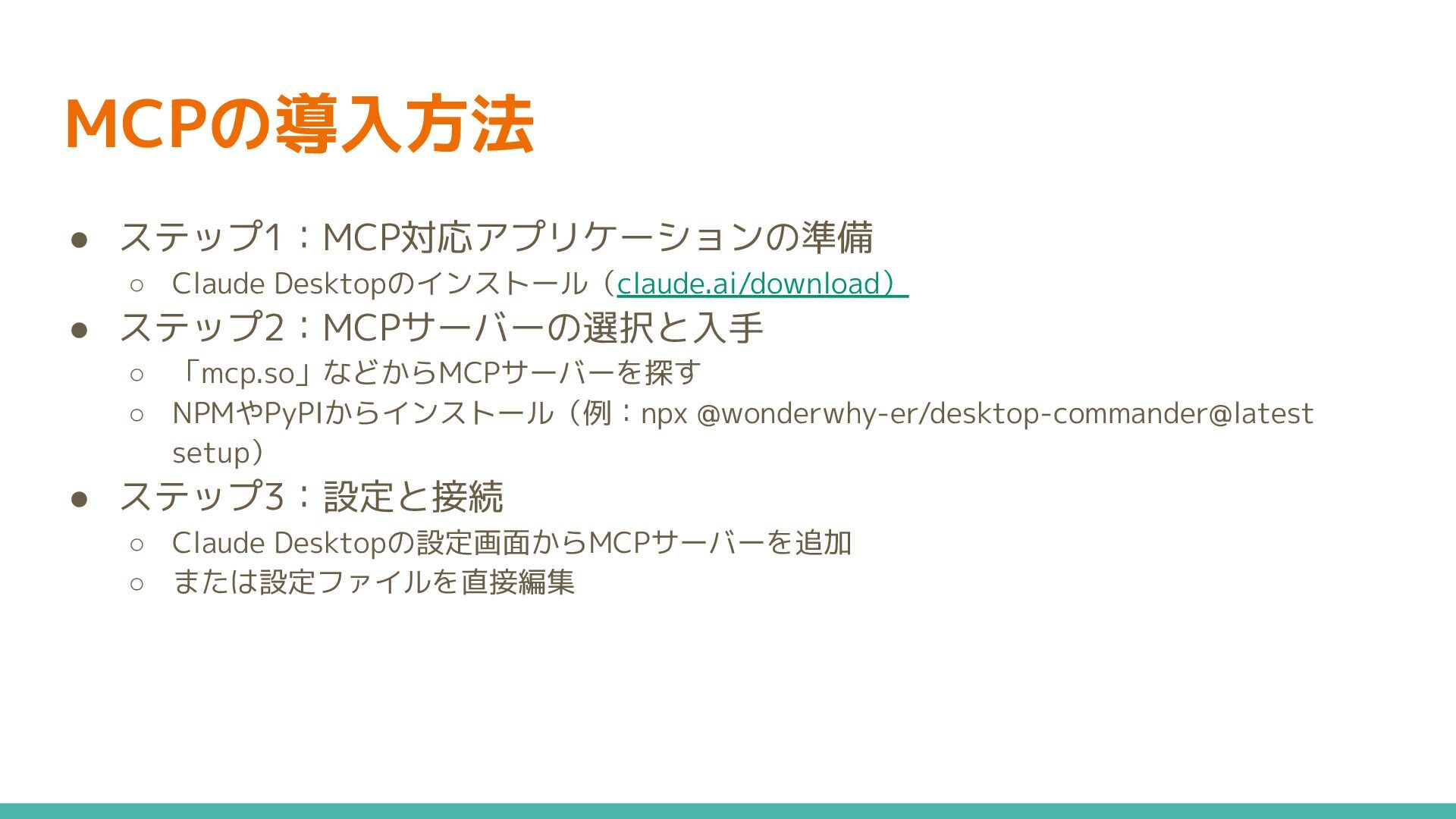 MCPの導入方法

● ステップ1：MCP対応アプリケーションの準備
○ Claude Desktopのインストール（claude.ai/download）
● ステップ2：MCPサーバーの選択と入手
○ 「mcp.so」などからMCPサーバーを探す
○ NPMやPyPIからインストール（例：npx @wonderwhy-er/desktop-commander@latest setup）
● ステップ3：設定と接続
○ Claude Desktopの設定画面からMCPサーバーを追加
○ または設定ファイルを直接編集